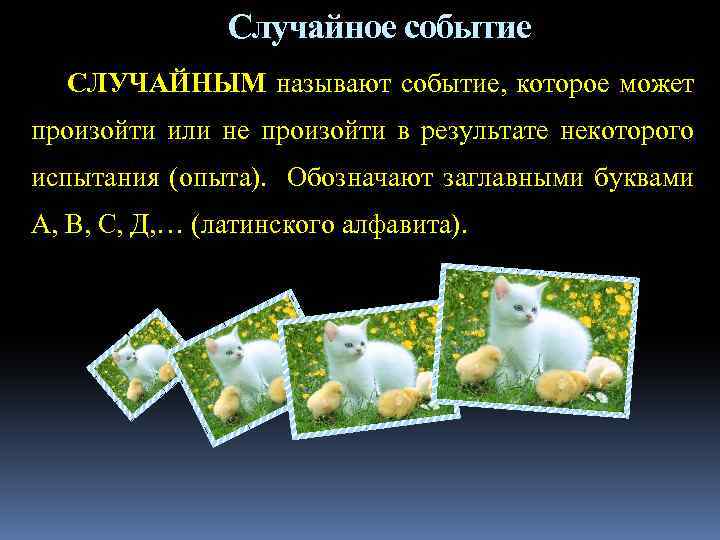 Случайное событие

СЛУЧАЙНЫМ называют событие, которое может произойти или не произойти в результате некоторого испытания (опыта). Обозначают заглавными буквами А, В, С, Д,… (латинского алфавита).